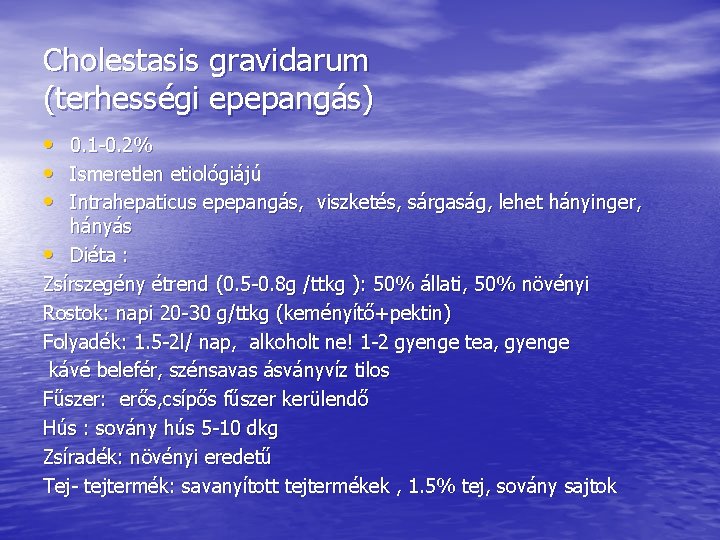 Cholestasis gravidarum
(terhességi epepangás)

• 0.1-0.2%
• Ismeretlen etiológiájú
• Intrahepaticus epepangás, viszketés, sárgaság, lehet hányinger, hányás
• Diéta :

Zsírszegény étrend (0.5-0.8g /ttkg ): 50% állati, 50% növényi

Rostok: napi 20-30 g/ttkg (keményítő+pektin)

Folyadék: 1.5-2l/ nap, alkoholt ne! 1-2 gyenge tea, gyenge kávé belefér, szénsavas ásványvíz tilos

Fűszer: erős,csípős fűszer kerülendő

Hús : sovány hús 5-10 dkg

Zsíradék: növényi eredetű

Tej- tejtermék: savanyított tejtermékek , 1.5% tej, sovány sajtok